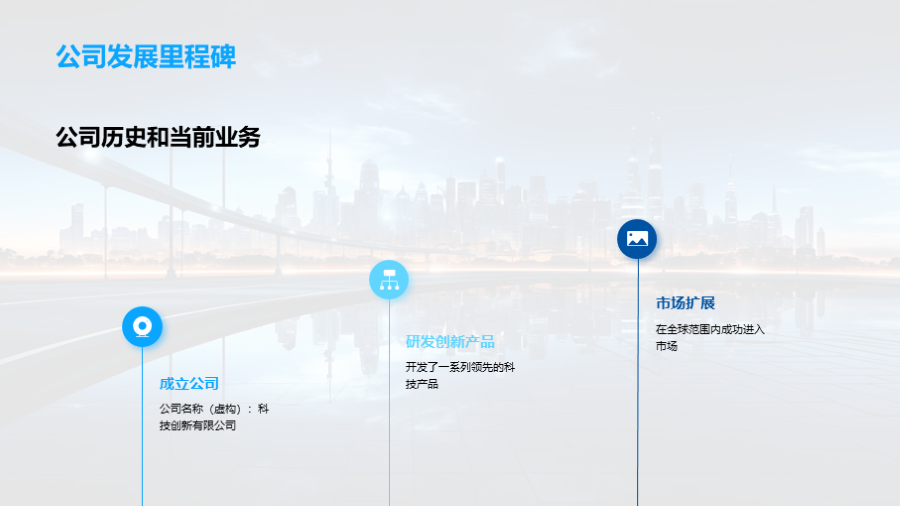 公司发展里程碑

公司历史和当前业务

成立公司

公司名称（虚构）：科技创新有限公司

研发创新产品

开发了一系列领先的科技产品

市场扩展

在全球范围内成功进入市场